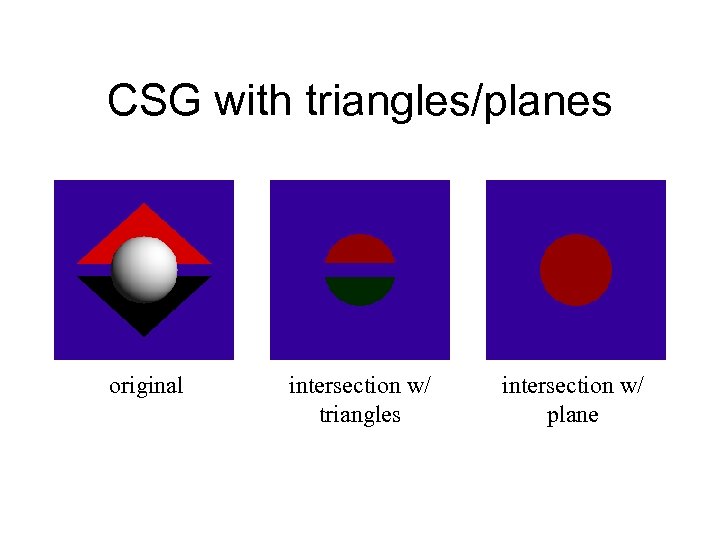 CSG with triangles/planes

original

intersection w/ triangles

intersection w/ plane